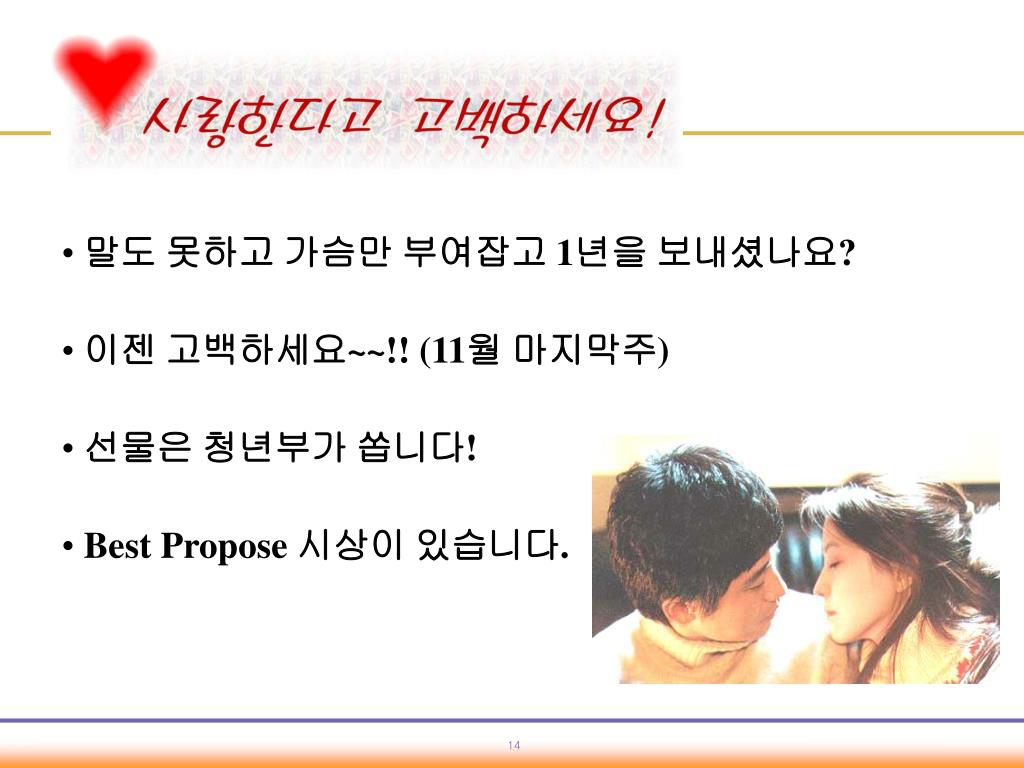 사랑한다고 고백하세요!

• 말도 못하고 가슴만 부여잡고 1년을 보내셨나요?

• 이젠 고백하세요~~!! (11월 마지막주)

• 선물은 청년부가 쏩니다!

• Best Propose 시상이 있습니다.

14